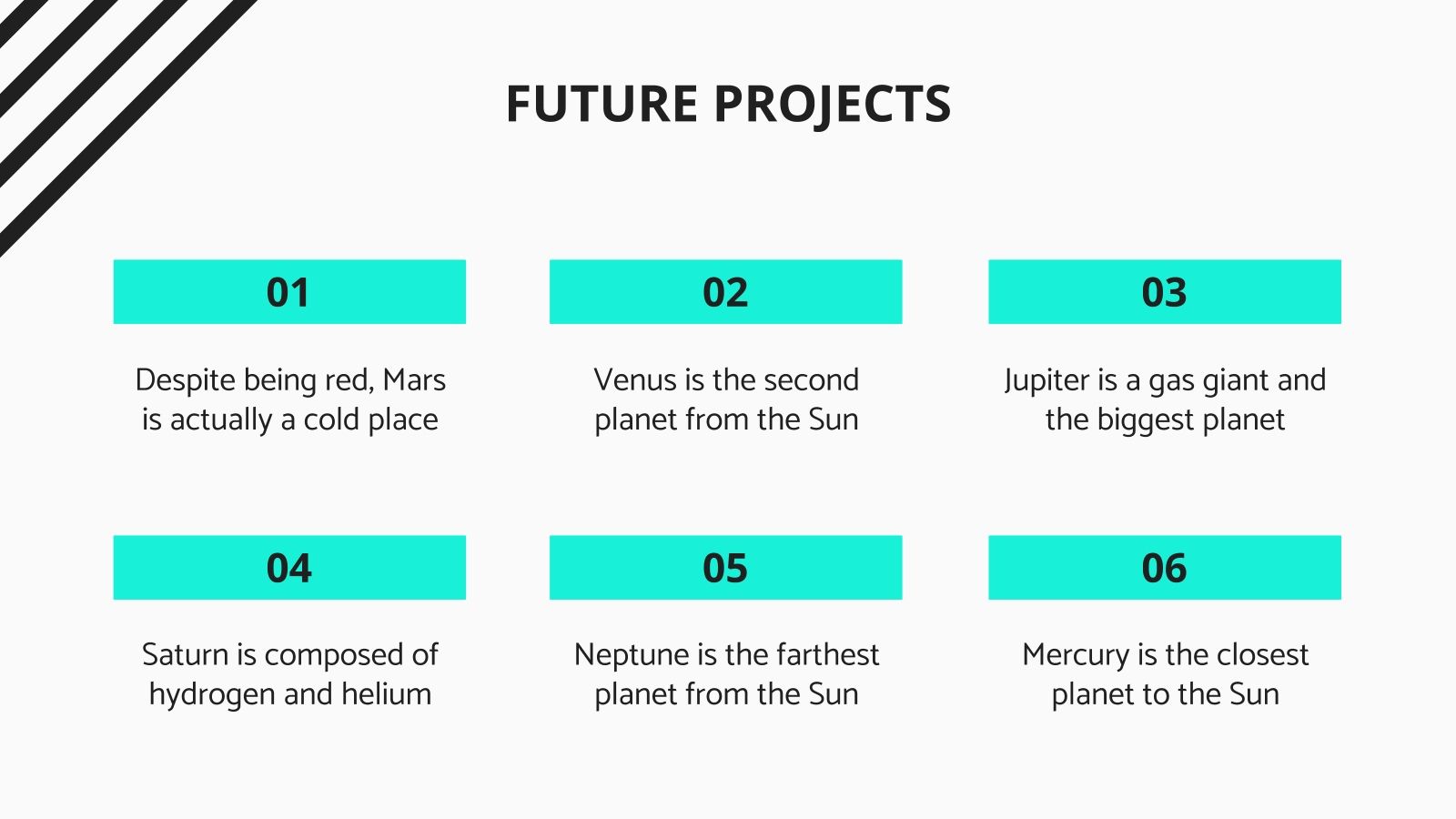 FUTURE PROJECTS

01

Despite being red, Mars is actually a cold place

02

Venus is the second planet from the Sun

03

Jupiter is a gas giant and the biggest planet

04

Saturn is composed of hydrogen and helium

05

Neptune is the farthest planet from the Sun

06

Mercury is the closest planet to the Sun